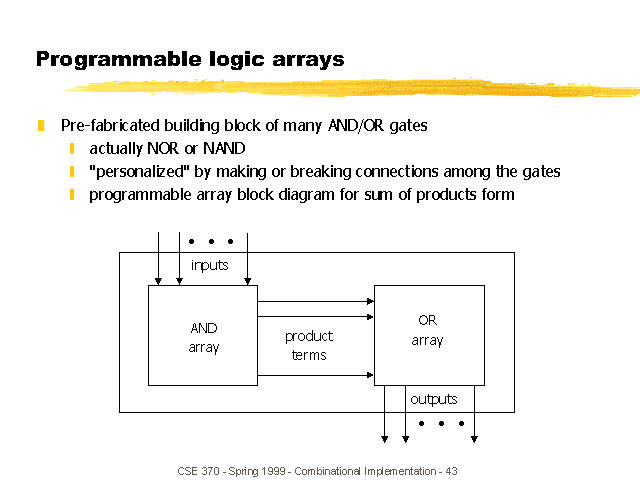 Programmable logic arrays

Pre-fabricated building block of many AND/OR gates

actually NOR or NAND

"personalized" by making or breaking connections among the gates

programmable array block diagram for sum of products form

• • •

inputs

AND array

product terms

OR array

outputs

• • •

CSE 370 - Spring 1999 - Combinational Implementation - 43